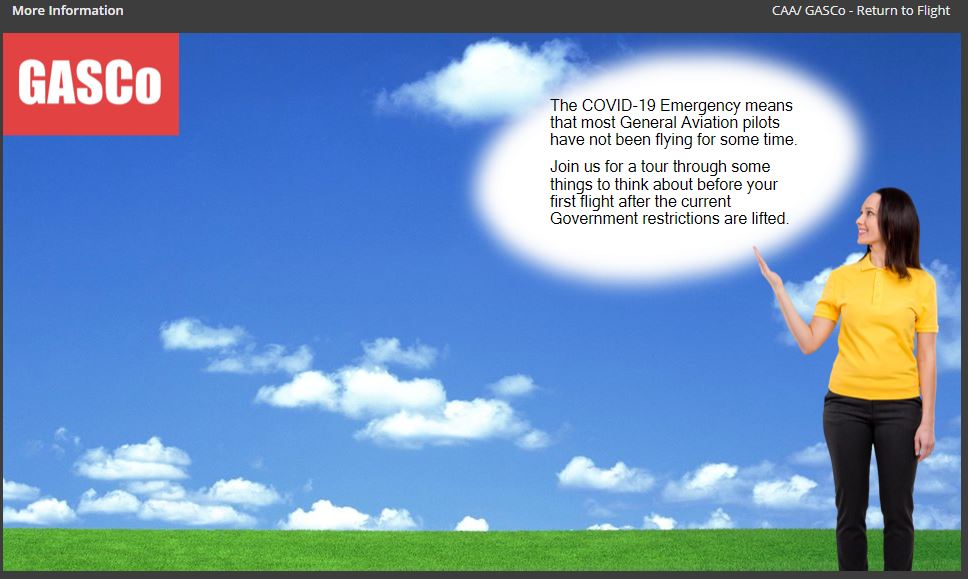 More Information

CAA/ GASCo - Return to Flight

GASCo

The COVID-19 Emergency means that most General Aviation pilots have not been flying for some time.

Join us for a tour through some things to think about before your first flight after the current Government restrictions are lifted.